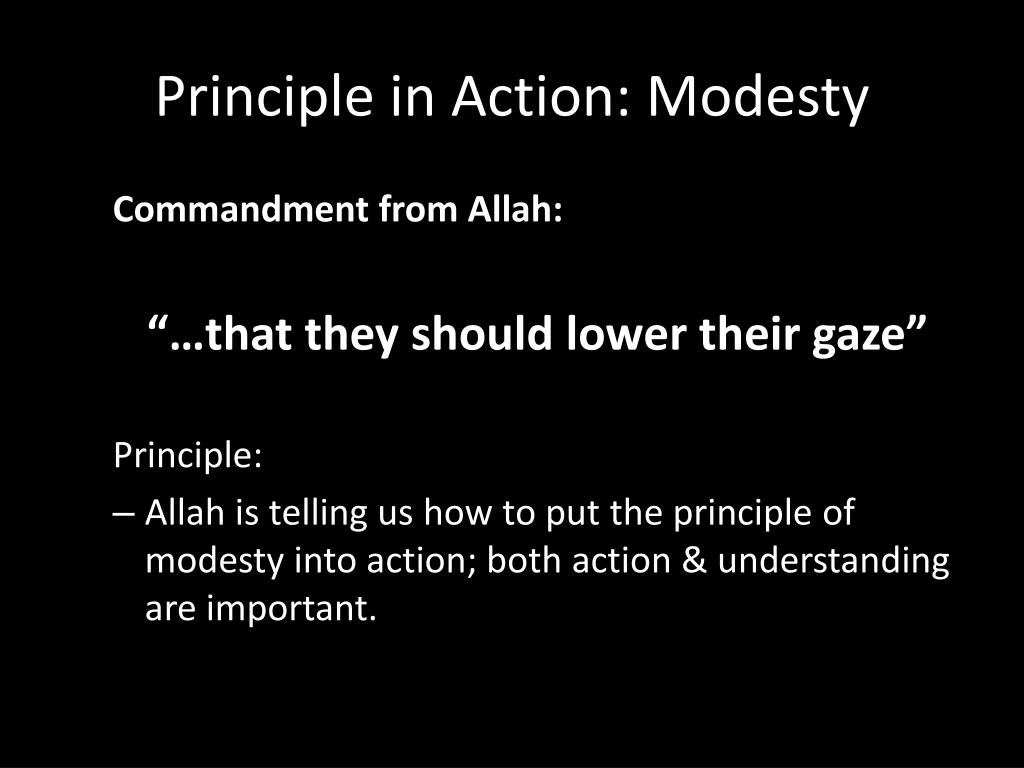 Principle in Action: Modesty

Commandment from Allah:

“…that they should lower their gaze”

Principle:

– Allah is telling us how to put the principle of modesty into action; both action & understanding are important.